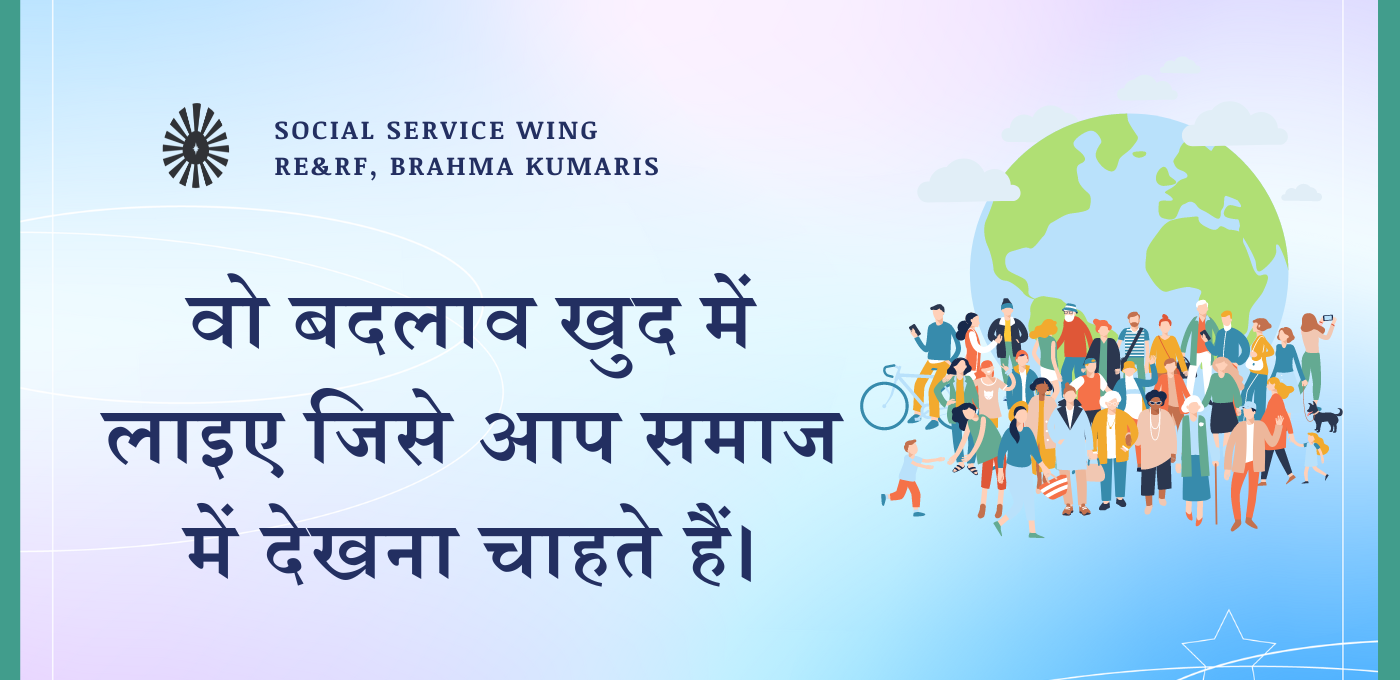 SOCIAL SERVICE WING
RE&RF, BRAHMA KUMARIS

वो बदलाव खुद में लाइए जिसे आप समाज में देखना चाहते हैं।